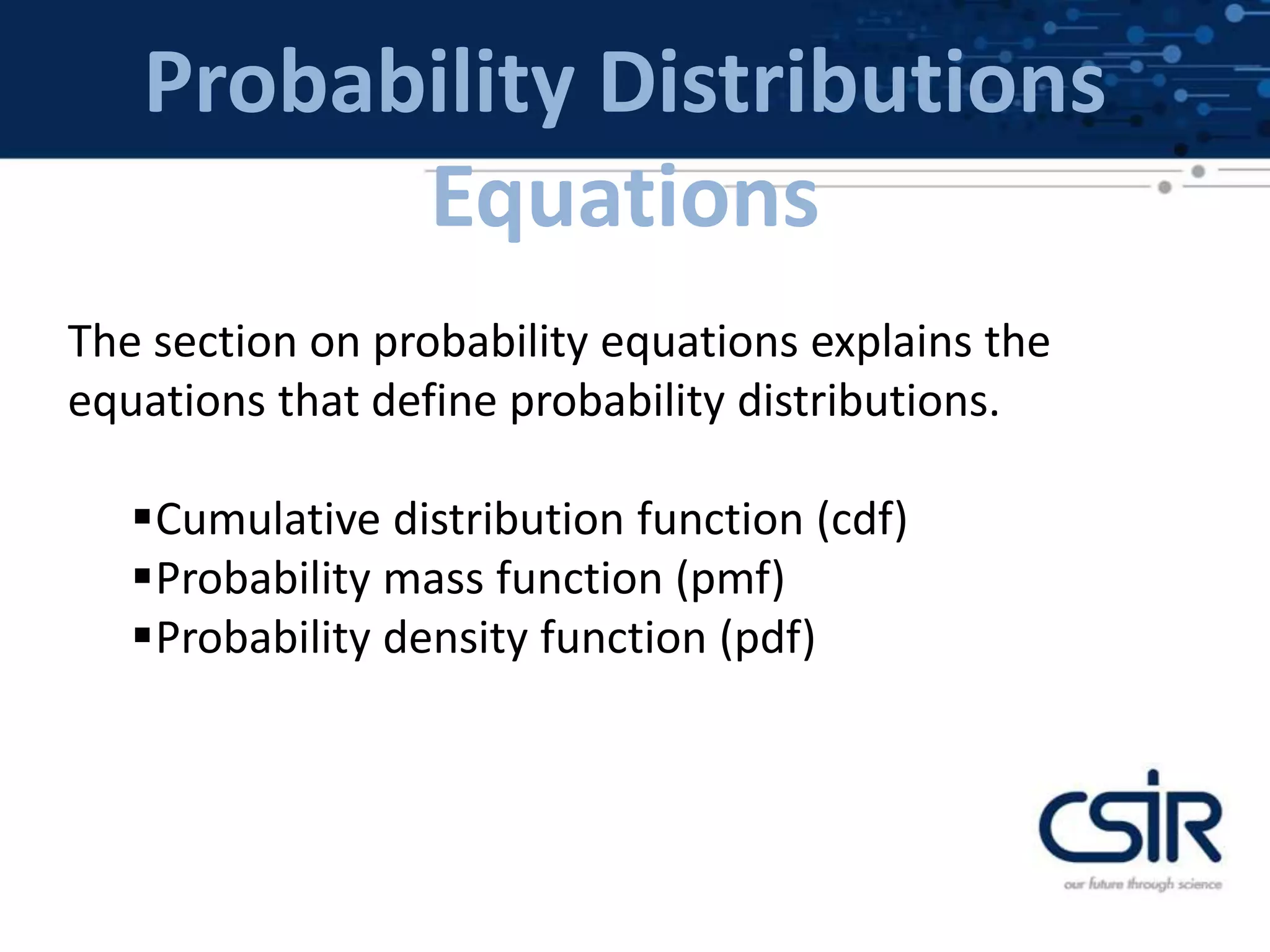 Probability Distributions Equations

The section on probability equations explains the equations that define probability distributions.

▪Cumulative distribution function (cdf)
▪Probability mass function (pmf)
▪Probability density function (pdf)

CSIR
our future through science